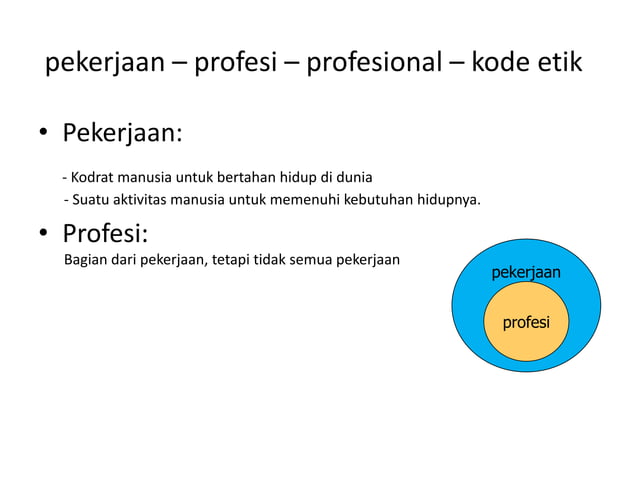 pekerjaan – profesi – profesional – kode etik

• Pekerjaan:

- Kodrat manusia untuk bertahan hidup di dunia
- Suatu aktivitas manusia untuk memenuhi kebutuhan hidupnya.

• Profesi:
Bagian dari pekerjaan, tetapi tidak semua pekerjaan

pekerjaan
profesi